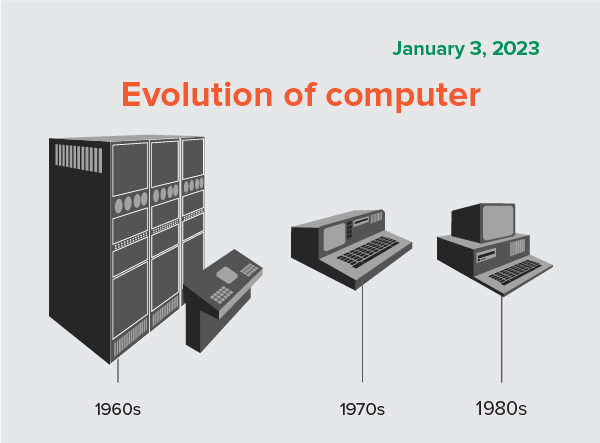 January 3, 2023

Evolution of computer

1960s

1970s

1980s